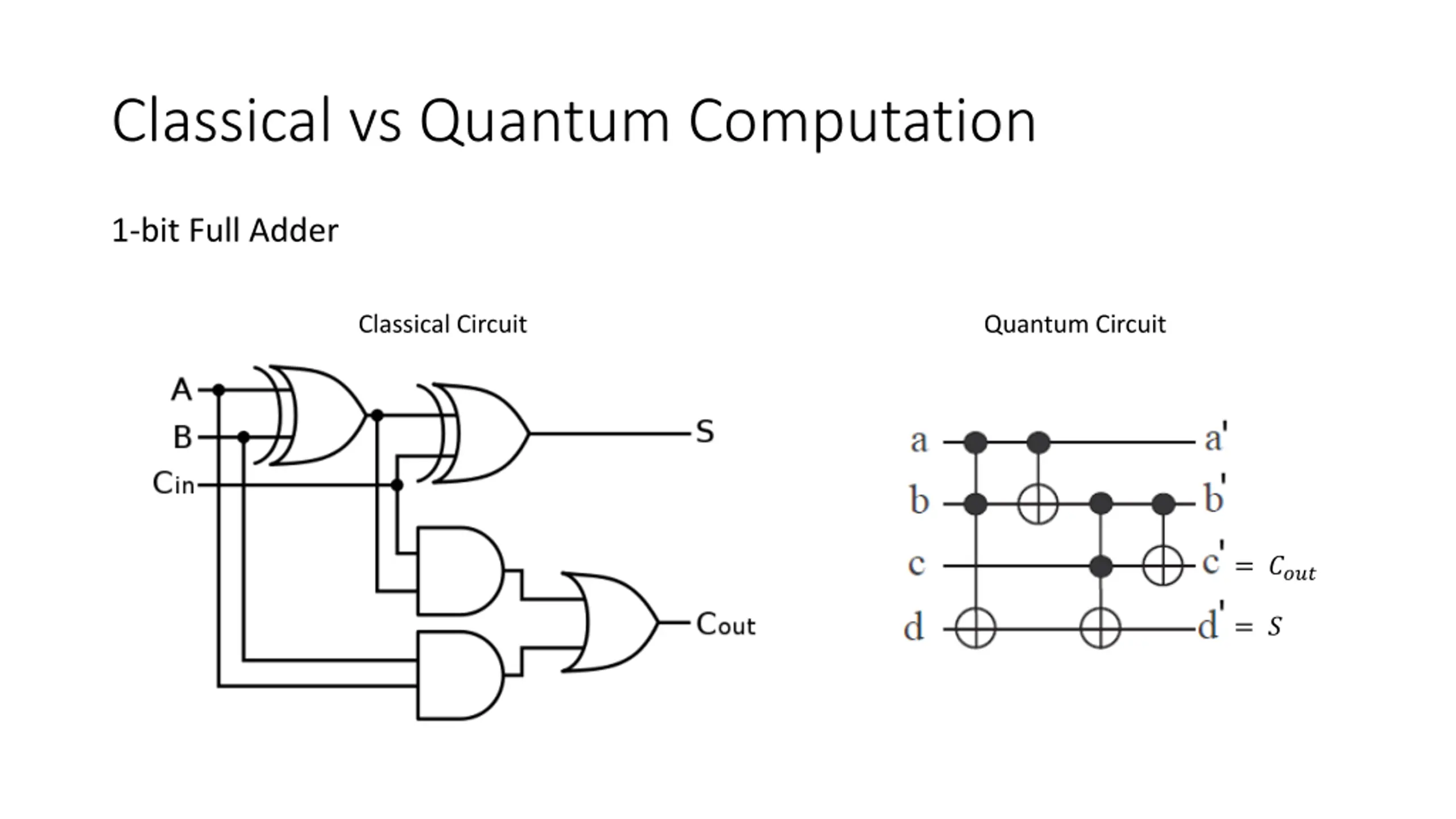 Classical vs Quantum Computation

1-bit Full Adder

Classical Circuit

A
B
Cin
S
Cout

Quantum Circuit

a
b
c
d
a'
b'
c' $= C_{out}$
d' $= S$